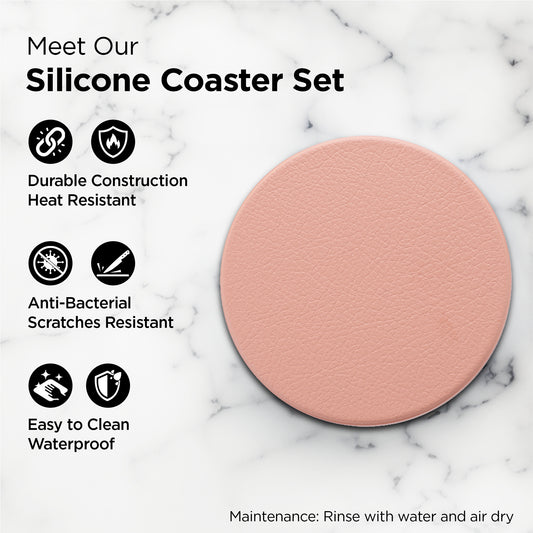 Meet Our
Silicone Coaster Set

Durable Construction
Heat Resistant

Anti-Bacterial
Scratches Resistant

Easy to Clean
Waterproof

Maintenance: Rinse with water and air dry